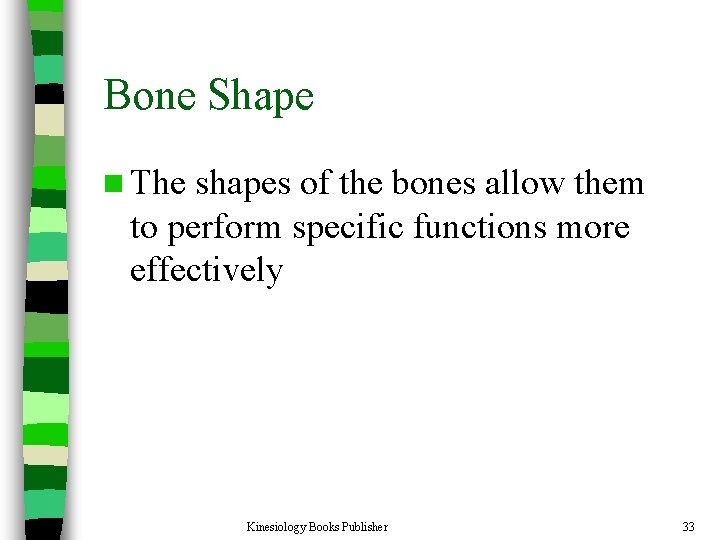 Bone Shape

The shapes of the bones allow them to perform specific functions more effectively

Kinesiology Books Publisher

33